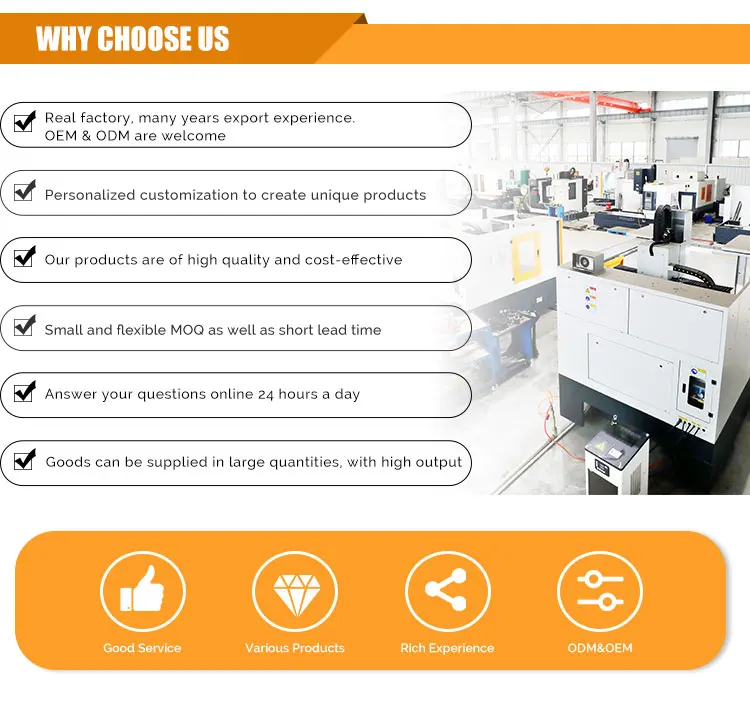 WHY CHOOSE US

Real factory, many years export experience.
OEM & ODM are welcome

Personalized customization to create unique products

Our products are of high quality and cost-effective

Small and flexible MOQ as well as short lead time

Answer your questions online 24 hours a day

Goods can be supplied in large quantities, with high output

Good Service

Various Products

Rich Experience

ODM&OEM